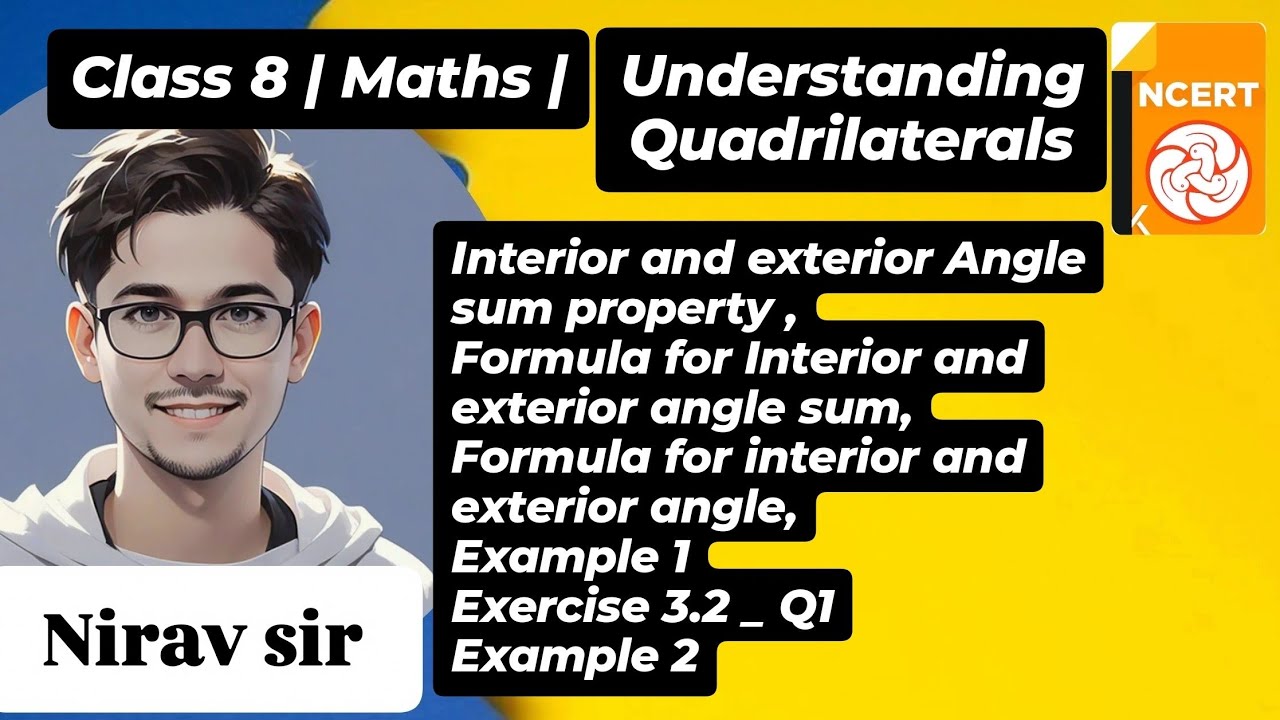 Class 8 | Maths |

Understanding Quadrilaterals

NCERT

Interior and exterior Angle sum property ,
Formula for Interior and exterior angle sum,
Formula for interior and exterior angle,
Example 1
Exercise 3.2 _ Q1
Example 2

Nirav sir